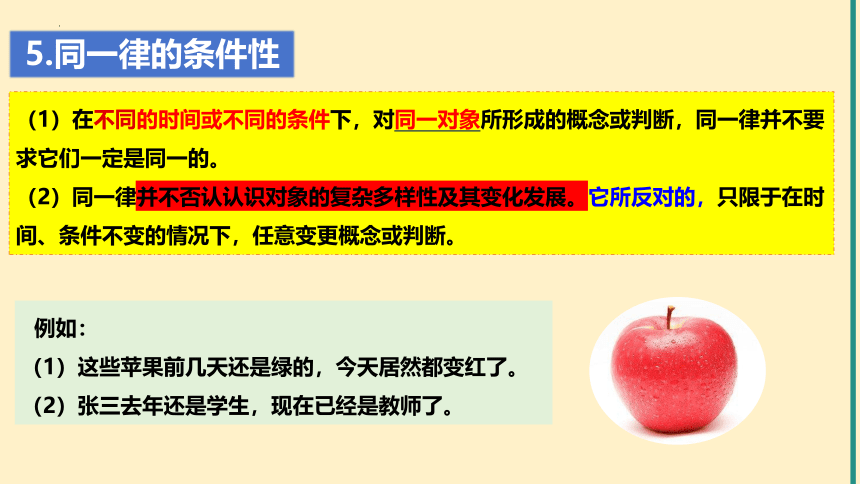 5.同一律的条件性

（1）在不同的时间或不同的条件下，对同一对象所形成的概念或判断，同一律并不要求它们一定是同一的。

（2）同一律并不否认认识对象的复杂多样性及其变化发展。它所反对的，只限于在时间、条件不变的情况下，任意变更概念或判断。

例如：

（1）这些苹果前几天还是绿的，今天居然都变红了。

（2）张三去年还是学生，现在已经是教师了。